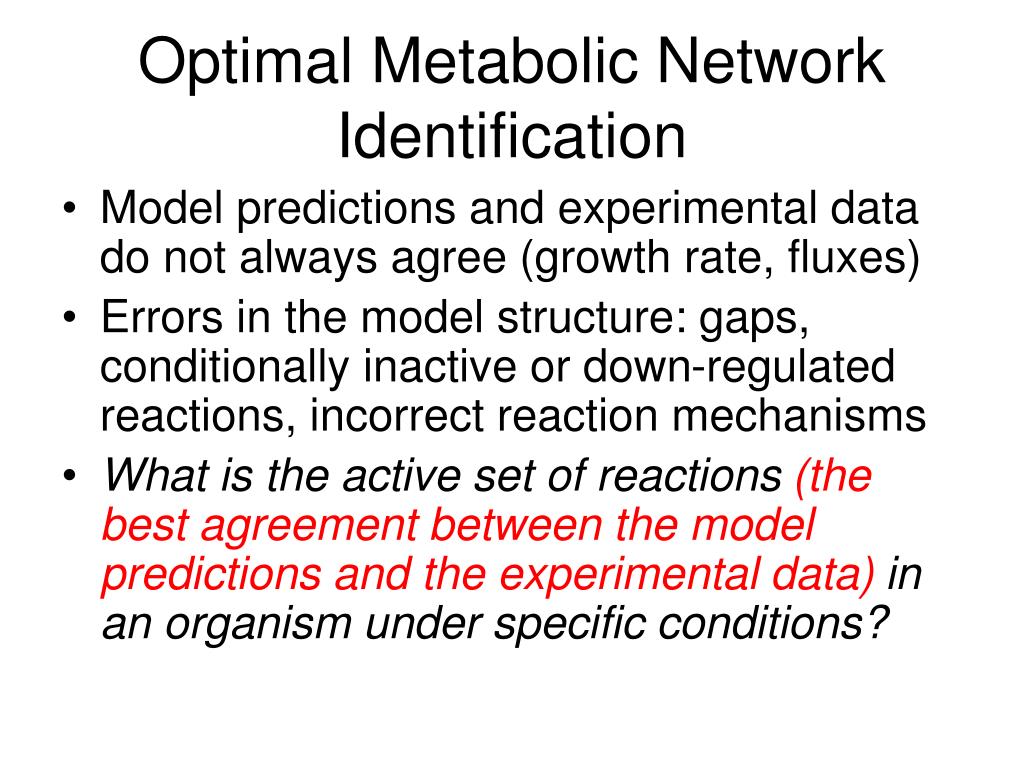 Optimal Metabolic Network Identification

• Model predictions and experimental data do not always agree (growth rate, fluxes)
• Errors in the model structure: gaps, conditionally inactive or down-regulated reactions, incorrect reaction mechanisms
• What is the active set of reactions (the best agreement between the model predictions and the experimental data) in an organism under specific conditions?